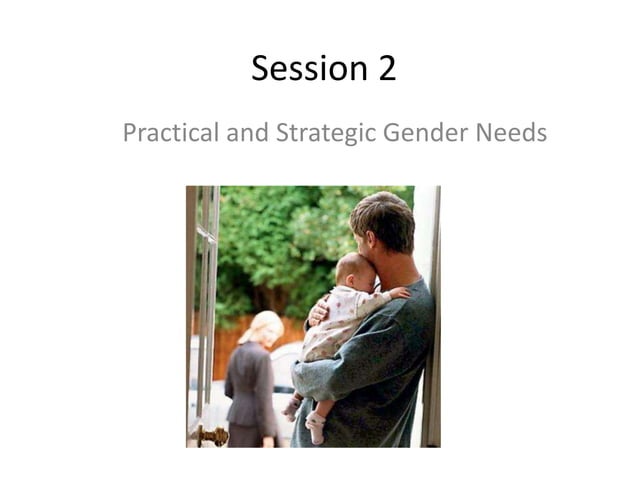 Session 2

Practical and Strategic Gender Needs